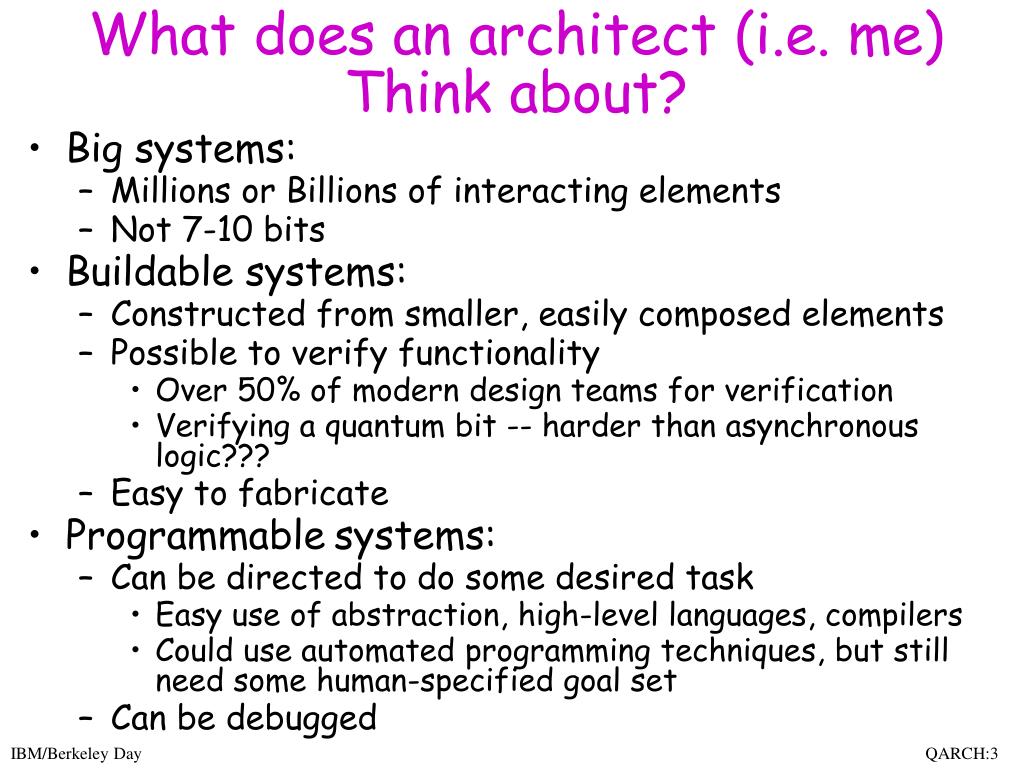 What does an architect (i.e. me) Think about?

• Big systems:
– Millions or Billions of interacting elements
– Not 7-10 bits
• Buildable systems:
– Constructed from smaller, easily composed elements
– Possible to verify functionality
• Over 50% of modern design teams for verification
• Verifying a quantum bit -- harder than asynchronous logic???
– Easy to fabricate
• Programmable systems:
– Can be directed to do some desired task
• Easy use of abstraction, high-level languages, compilers
• Could use automated programming techniques, but still need some human-specified goal set
– Can be debugged

IBM/Berkeley Day

QARCH:3